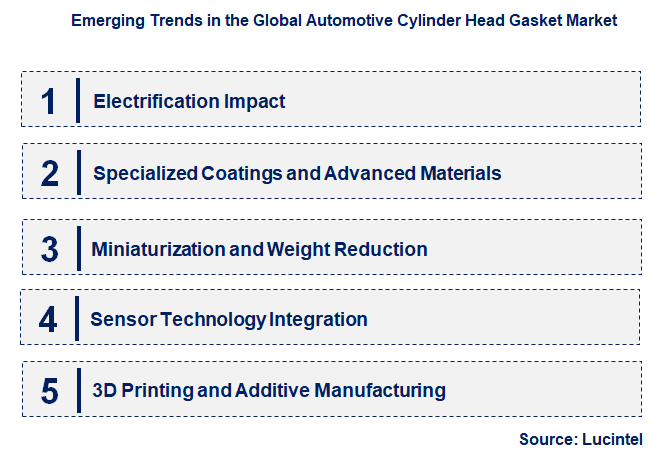 Emerging Trends in the Global Automotive Cylinder Head Gasket Market

1 Electrification Impact

2 Specialized Coatings and Advanced Materials

3 Miniaturization and Weight Reduction

4 Sensor Technology Integration

5 3D Printing and Additive Manufacturing

Source: Lucintel